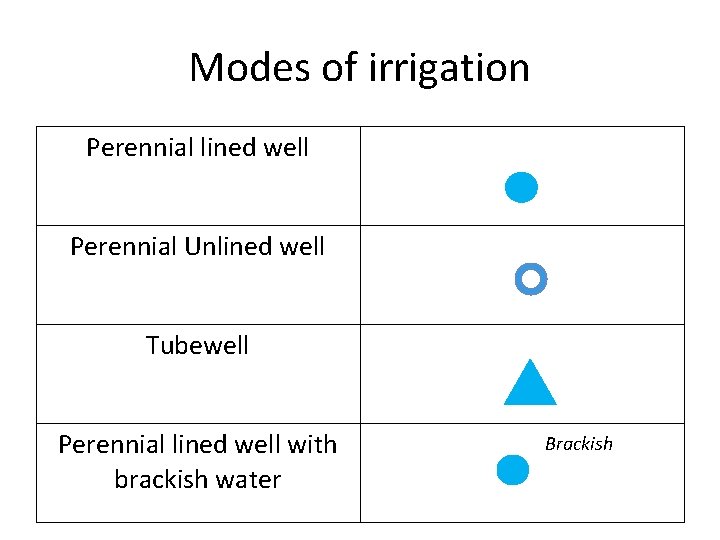 Modes of irrigation

| Perennial lined well | |
|---|---|
| Perennial Unlined well | |
| Tubewell | |
| Perennial lined well with brackish water | Brackish |